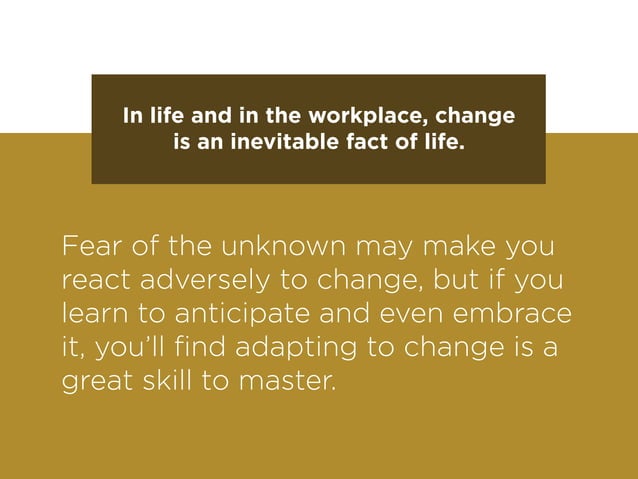 In life and in the workplace, change is an inevitable fact of life.

Fear of the unknown may make you react adversely to change, but if you learn to anticipate and even embrace it, you'll find adapting to change is a great skill to master.